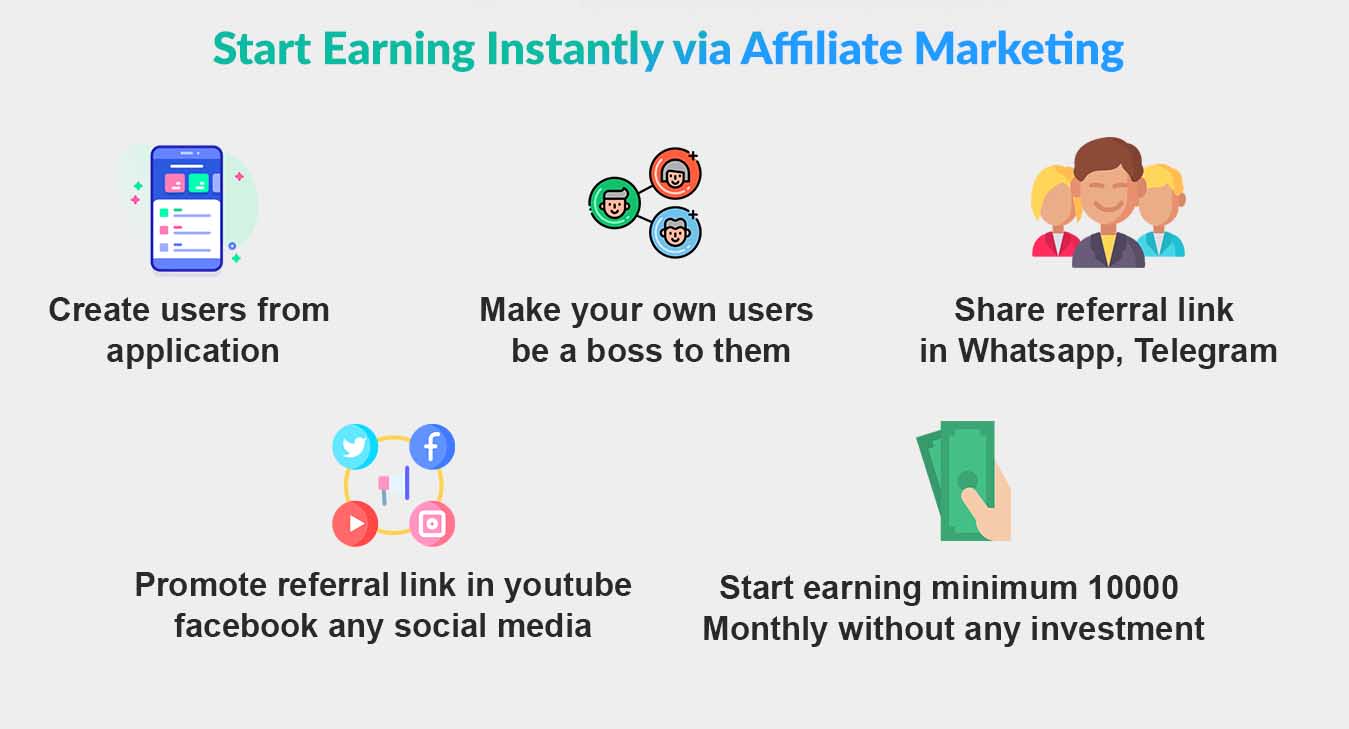 Start Earning Instantly via Affiliate Marketing

Create users from application

Make your own users be a boss to them

Share referral link in Whatsapp, Telegram

Promote referral link in youtube facebook any social media

Start earning minimum 10000 Monthly without any investment